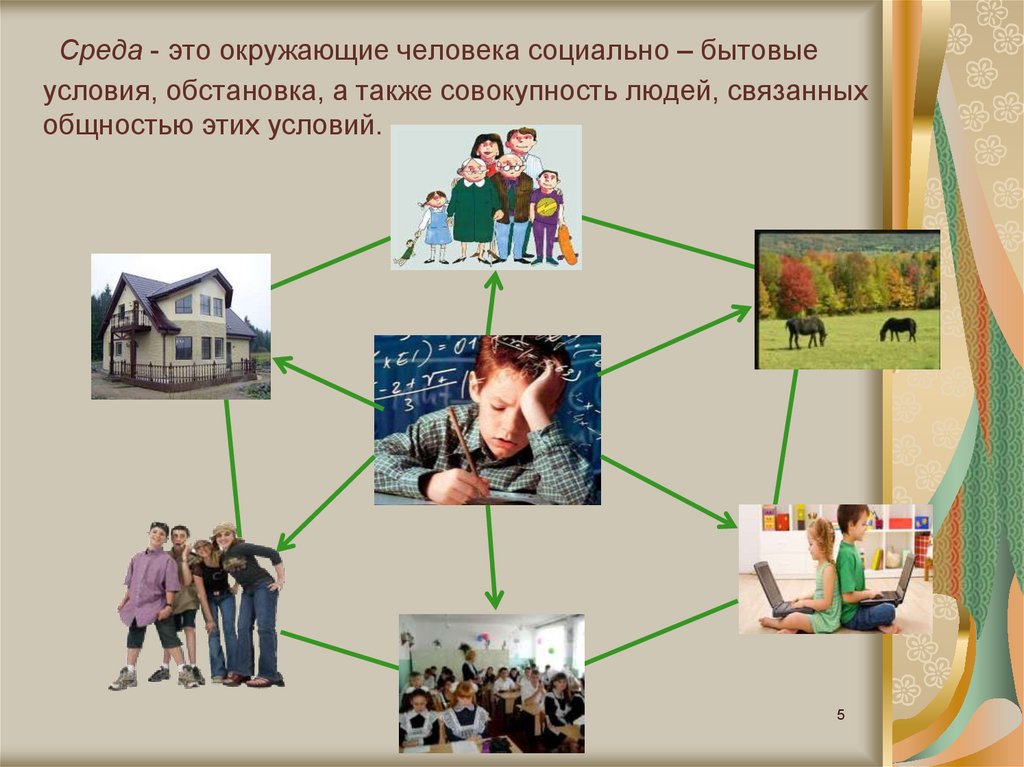 Среда - это окружающие человека социально – бытовые условия, обстановка, а также совокупность людей, связанных общностью этих условий.

5